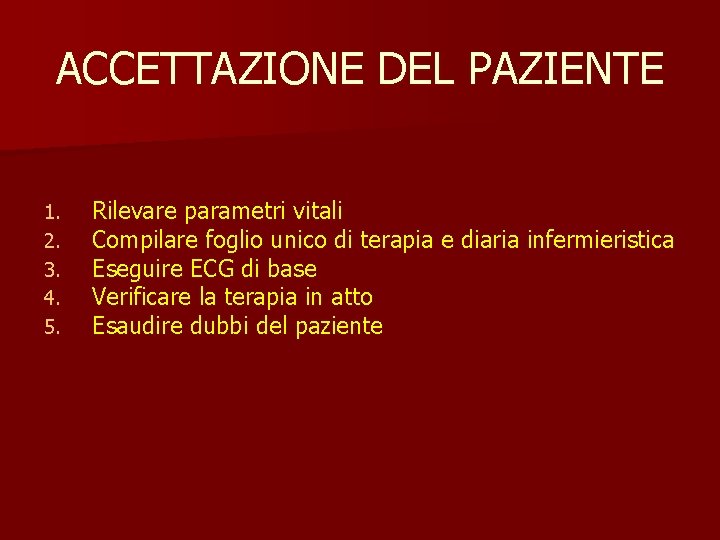 ACCETTAZIONE DEL PAZIENTE

1. Rilevare parametri vitali
2. Compilare foglio unico di terapia e diaria infermieristica
3. Eseguire ECG di base
4. Verificare la terapia in atto
5. Esaudire dubbi del paziente